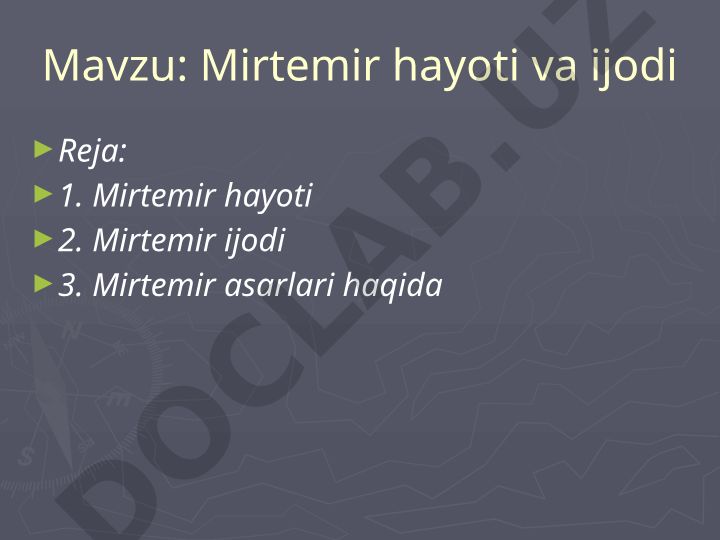 Mavzu: Mirtemir hayoti va ijodi

Reja:

1. Mirtemir hayoti

2. Mirtemir ijodi

3. Mirtemir asarlari haqida

DOCLAB.UZ